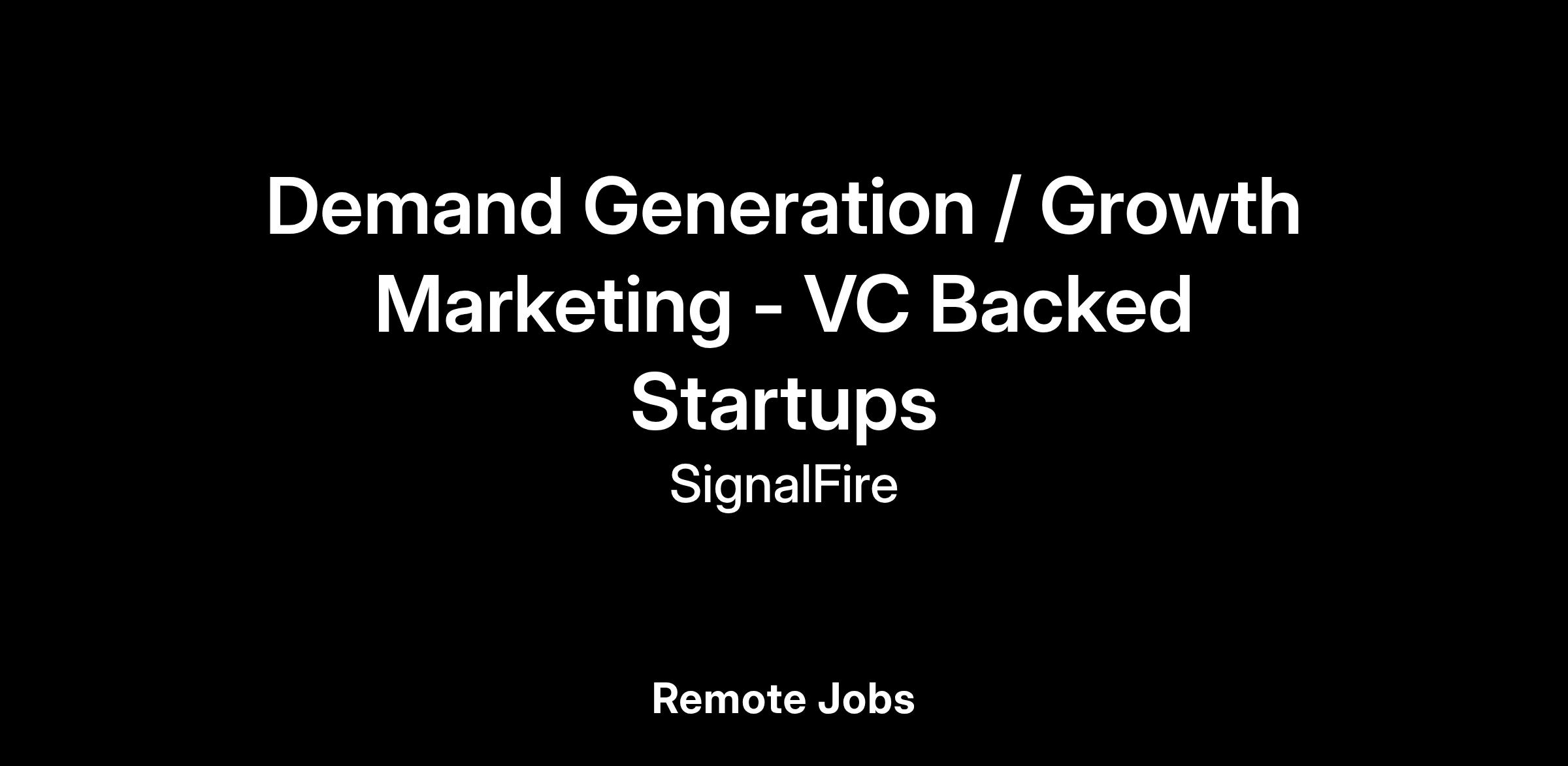 Demand Generation / Growth Marketing - VC Backed Startups

SignalFire

Remote Jobs